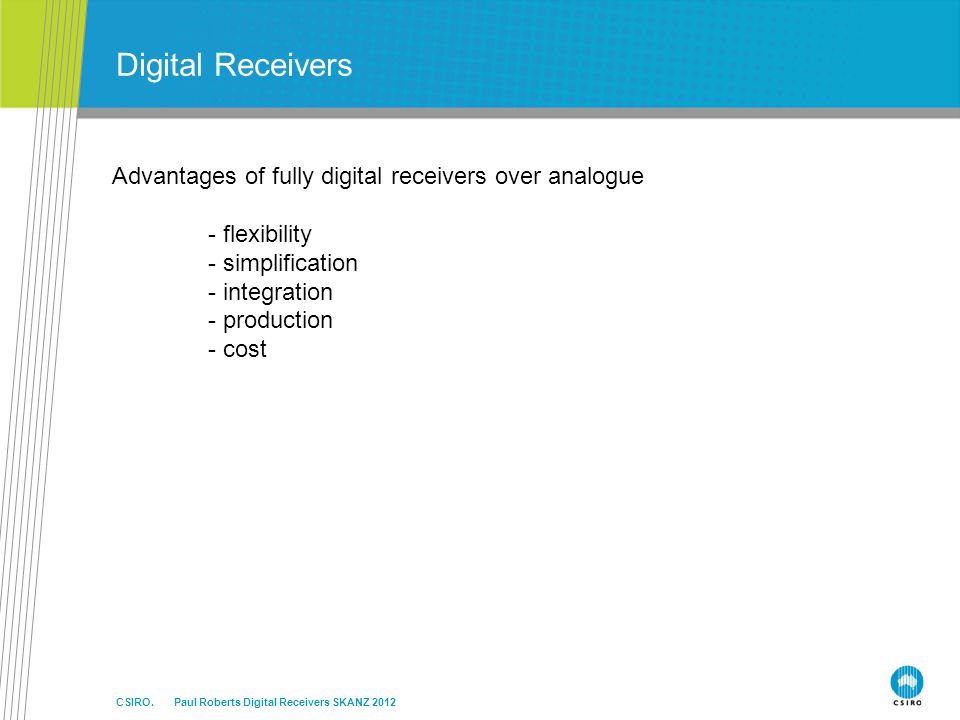 Digital Receivers

Advantages of fully digital receivers over analogue

- flexibility
- simplification
- integration
- production
- cost

CSIRO. Paul Roberts Digital Receivers SKANZ 2012

CSIRO